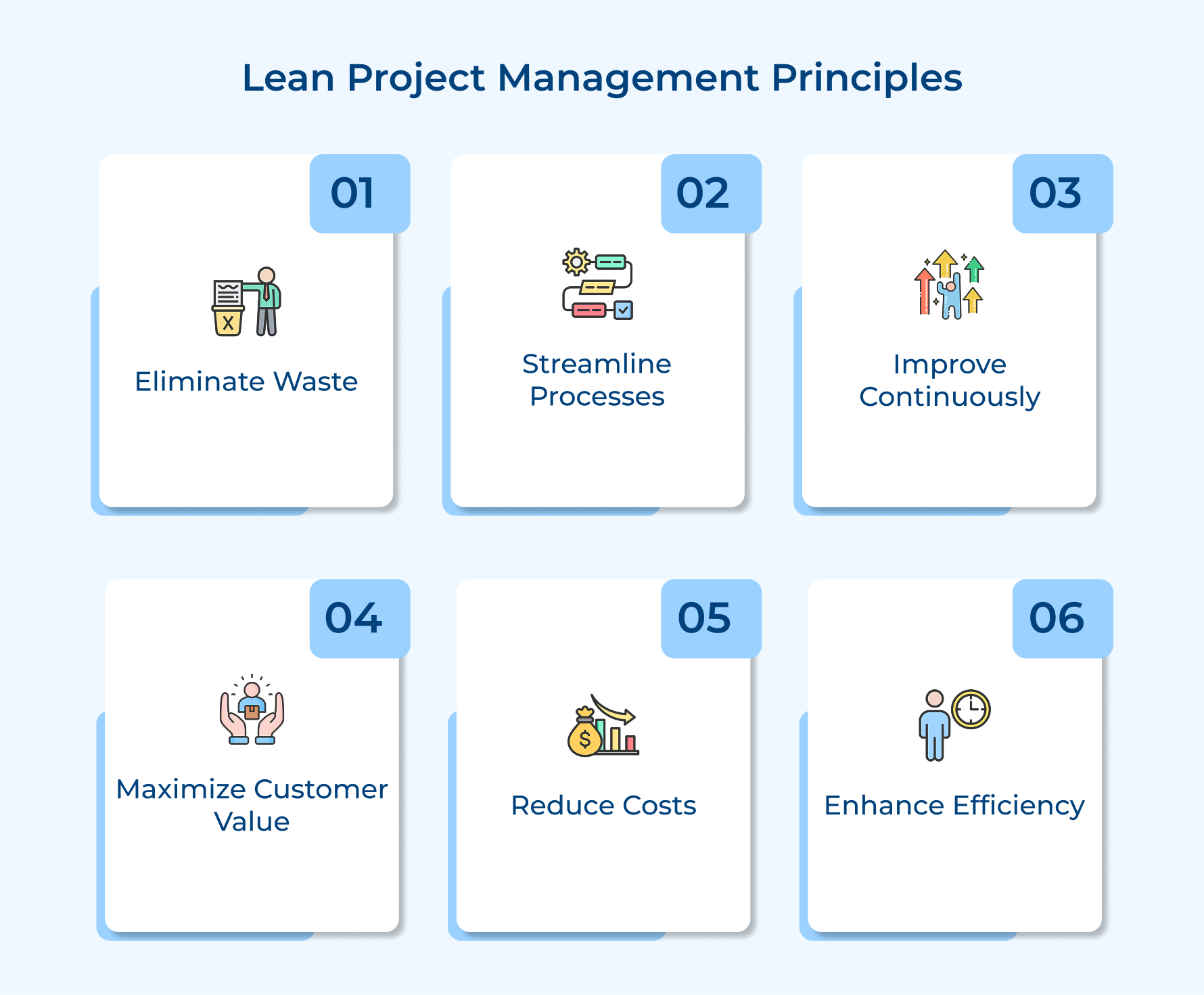 Lean Project Management Principles

01

Eliminate Waste

02

Streamline Processes

03

Improve Continuously

04

Maximize Customer Value

05

Reduce Costs

06

Enhance Efficiency